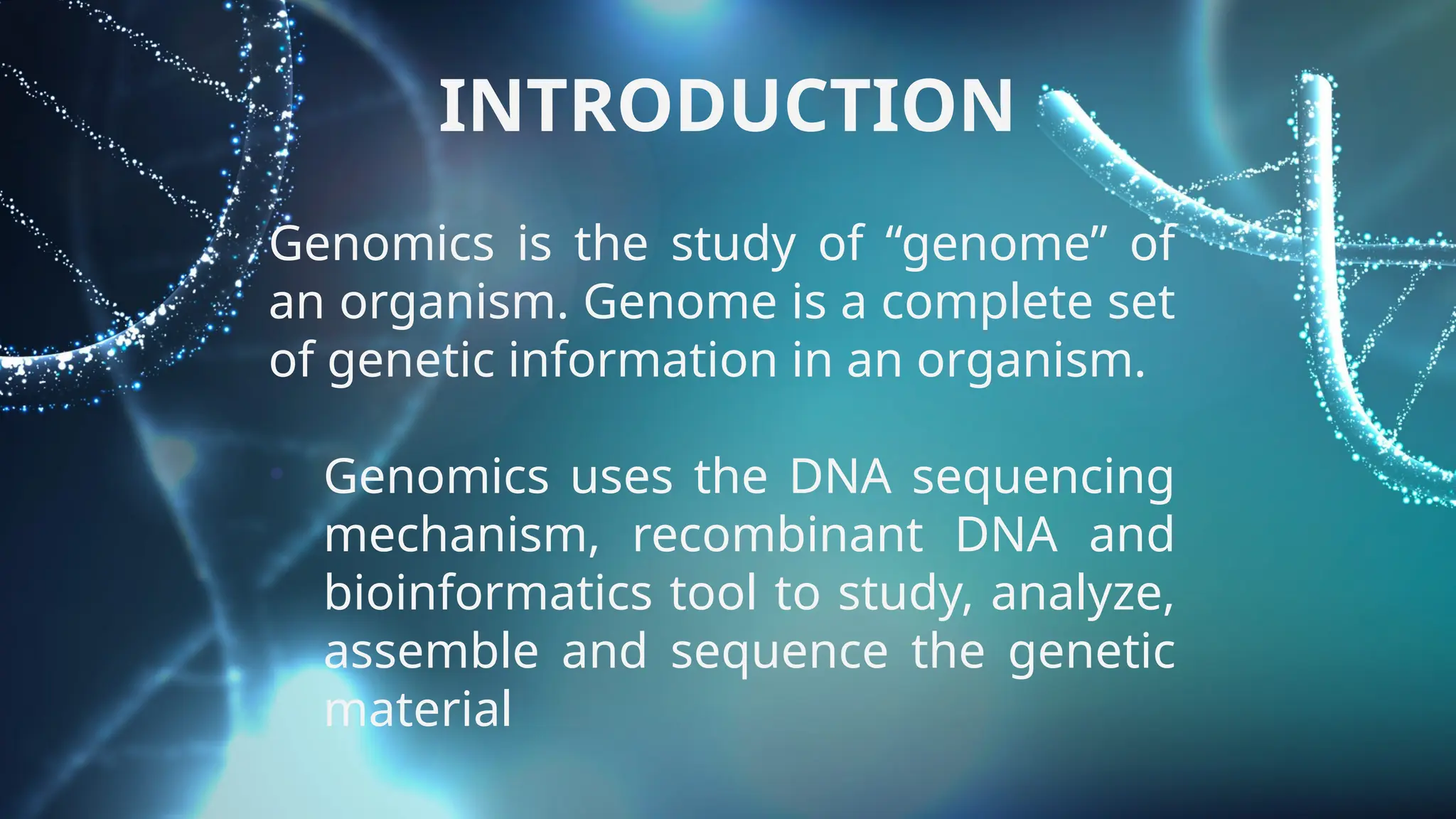 INTRODUCTION

Genomics is the study of “genome” of an organism. Genome is a complete set of genetic information in an organism.

Genomics uses the DNA sequencing mechanism, recombinant DNA and bioinformatics tool to study, analyze, assemble and sequence the genetic material